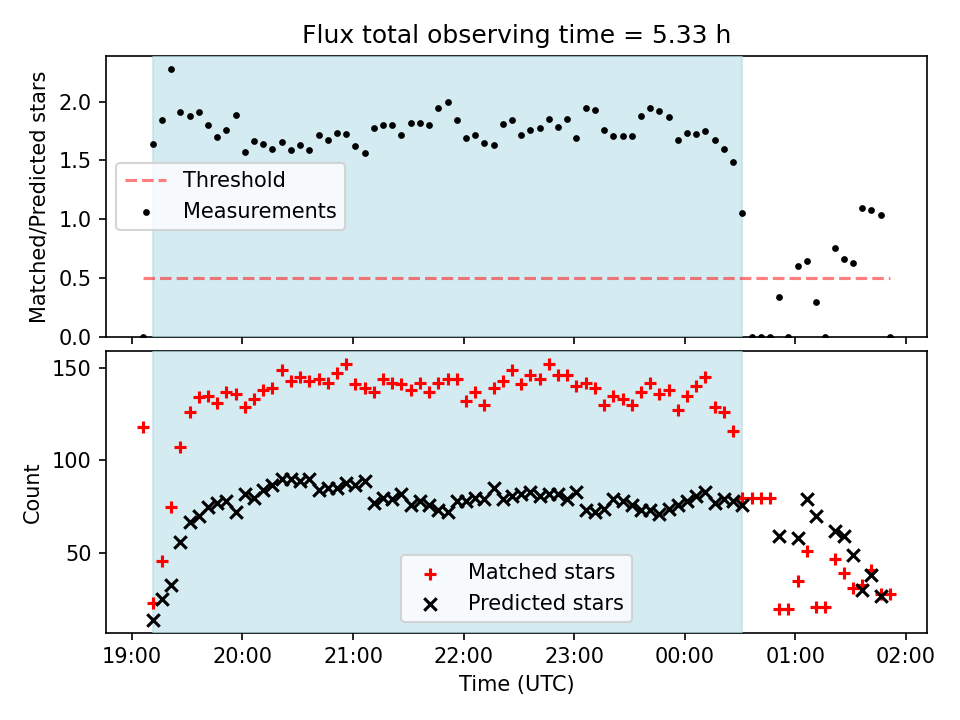 Flux total observing time = 5.33 h

Matched/Predicted stars

2.0
1.5
1.0
0.5
0.0

Threshold
Measurements

Count

150
100
50

Matched stars
Predicted stars

19:00
20:00
21:00
22:00
23:00
00:00
01:00
02:00

Time (UTC)